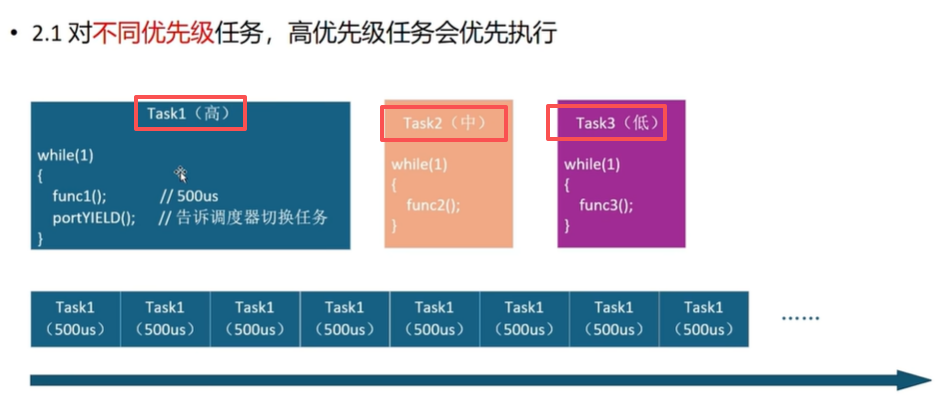 • 2.1 对不同优先级任务，高优先级任务会优先执行

Task1（高）

while(1)
{
func1(); // 500us
portYIELD(); // 告诉调度器切换任务
}

Task2（中）

while(1)
{
func2();
}

Task3（低）

while(1)
{
func3();
}

| Task1 （500us） | Task1 （500us） | Task1 （500us） | Task1 （500us） | Task1 （500us） | Task1 （500us） | Task1 （500us） | Task1 （500us） |
|---|---|---|---|---|---|---|---|

......